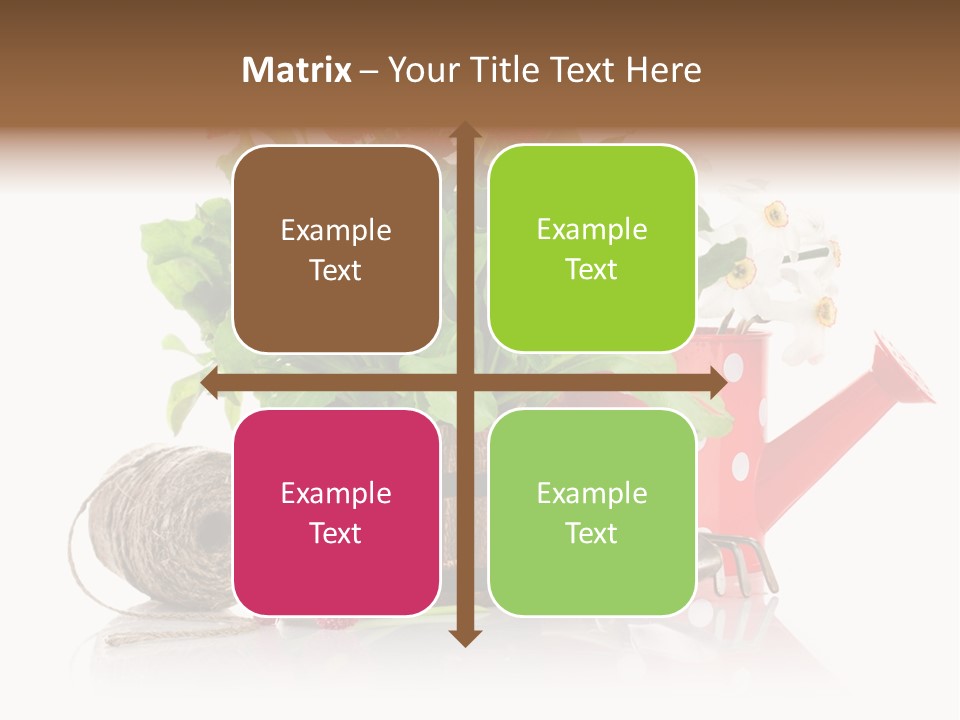 Matrix – Your Title Text Here

Example Text

Example Text

Example Text

Example Text